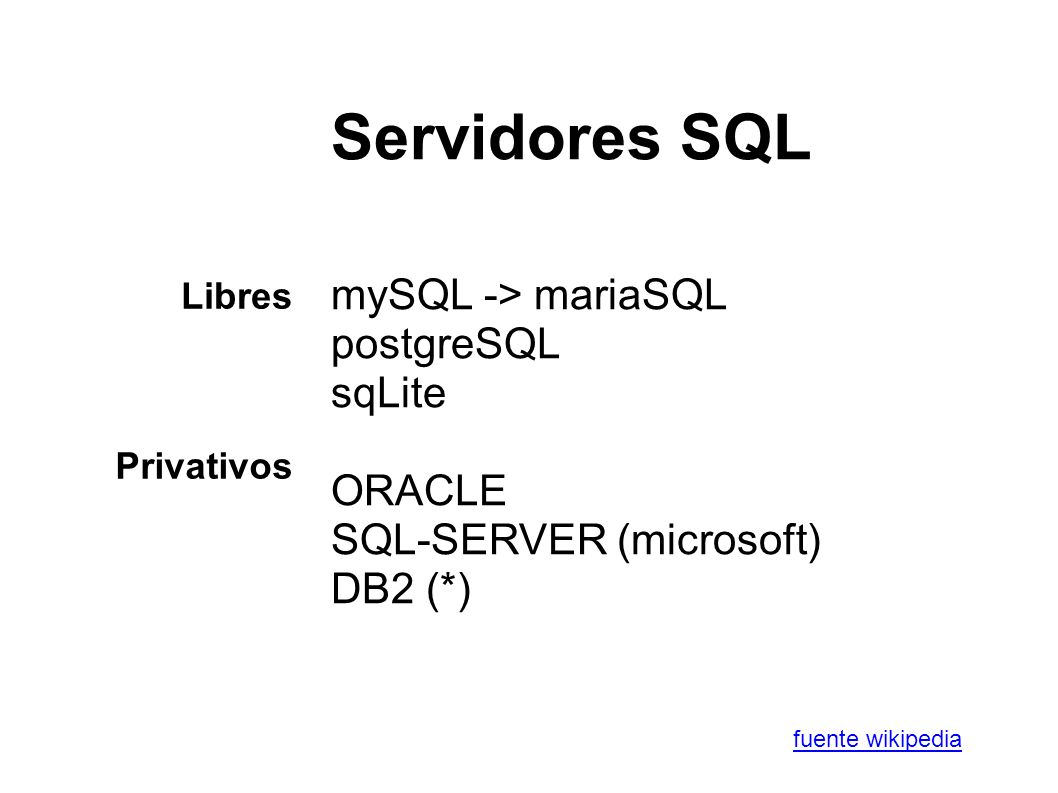 Servidores SQL

Libres

mySQL -> mariaSQL
postgreSQL
sqLite

Privativos

ORACLE
SQL-SERVER (microsoft)
DB2 (*)

fuente wikipedia